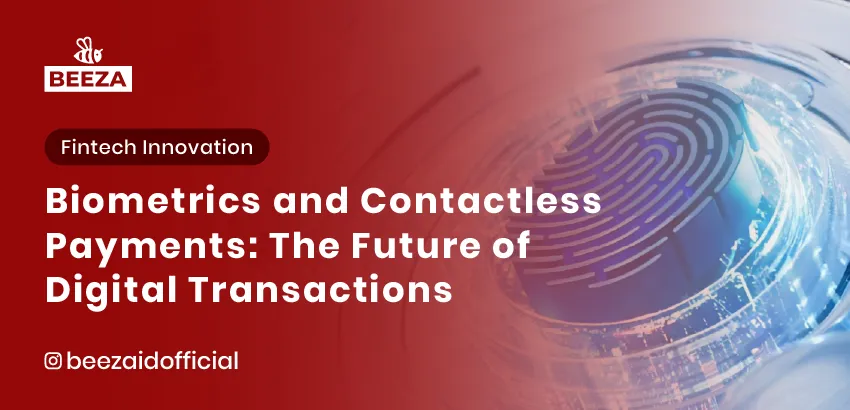 BEEZA

Fintech Innovation

Biometrics and Contactless Payments: The Future of Digital Transactions

beezaidofficial